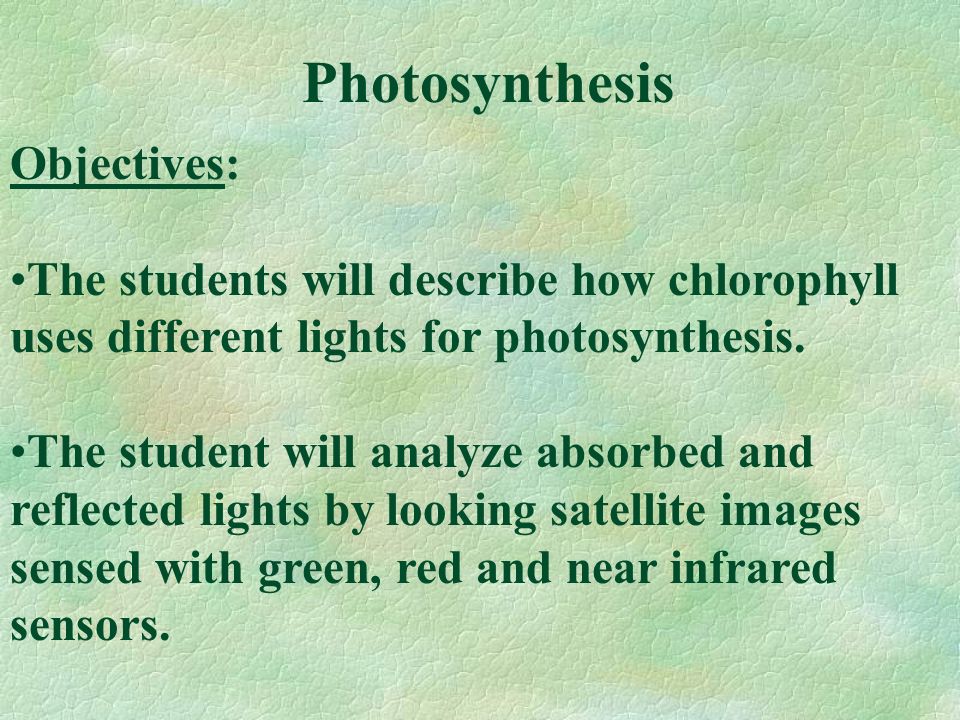 Photosynthesis

Objectives:

•The students will describe how chlorophyll uses different lights for photosynthesis.

•The student will analyze absorbed and reflected lights by looking satellite images sensed with green, red and near infrared sensors.